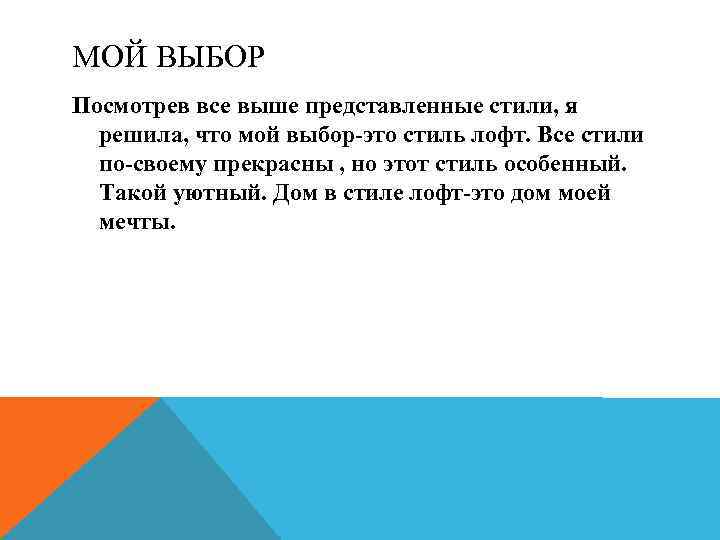 МОЙ ВЫБОР

Посмотрев все выше представленные стили, я решила, что мой выбор-это стиль лофт. Все стили по-своему прекрасны , но этот стиль особенный. Такой уютный. Дом в стиле лофт-это дом моей мечты.